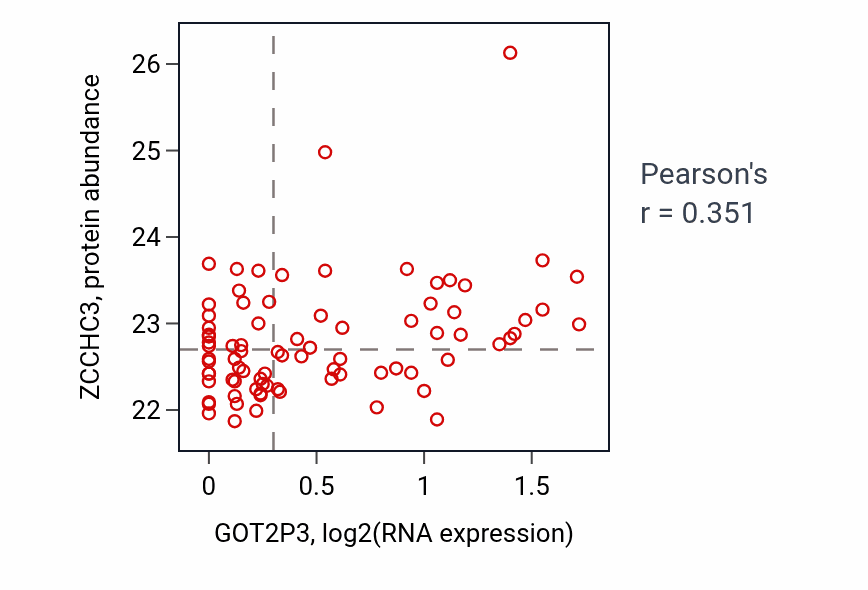 ZCCHC3, protein abundance

26
25
24
23
22

0
0.5
1
1.5

GOT2P3, log2(RNA expression)

Pearson's
r = 0.351